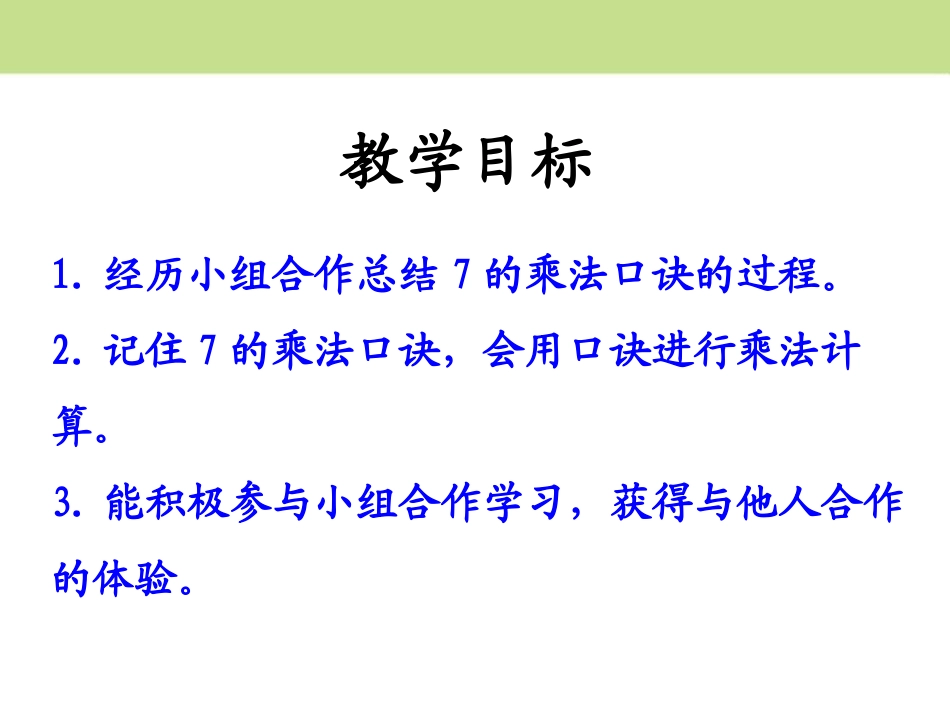 教学目标

1. 经历小组合作总结 7 的乘法口诀的过程。

2. 记住 7 的乘法口诀，会用口诀进行乘法计算。

3. 能积极参与小组合作学习，获得与他人合作的体验。